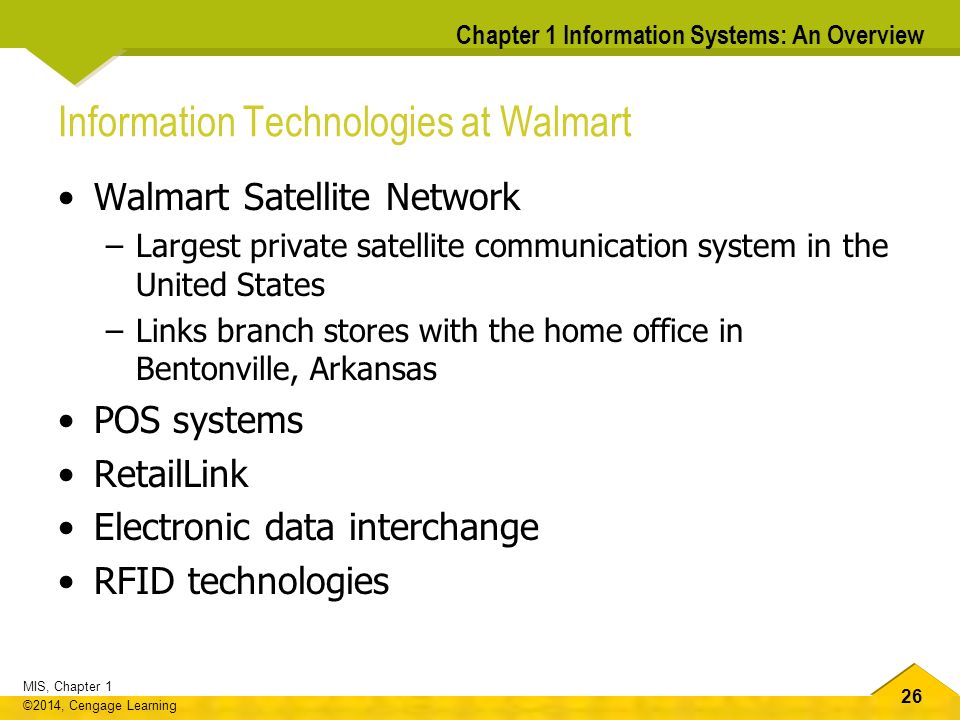 Chapter 1 Information Systems: An Overview

Information Technologies at Walmart

• Walmart Satellite Network
– Largest private satellite communication system in the United States
– Links branch stores with the home office in Bentonville, Arkansas
• POS systems
• RetailLink
• Electronic data interchange
• RFID technologies

MIS, Chapter 1
©2014, Cengage Learning

26